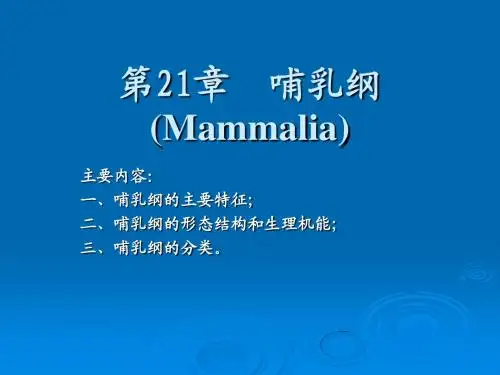 第21章　哺乳纲
(Mammalia)

主要内容:
一、哺乳纲的主要特征;
二、哺乳纲的形态结构和生理机能;
三、哺乳纲的分类。